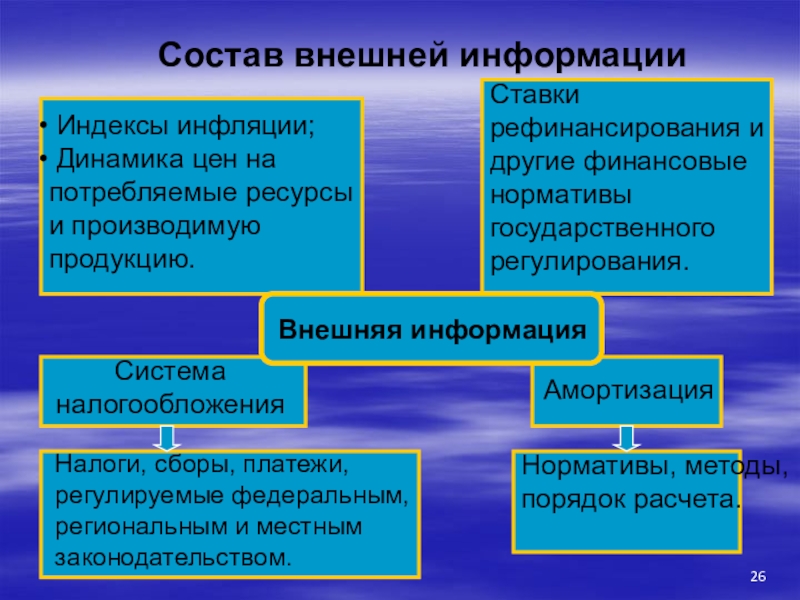 Состав внешней информации

• Индексы инфляции;
• Динамика цен на потребляемые ресурсы и производимую продукцию.

Ставки рефинансирования и другие финансовые нормативы государственного регулирования.

Внешняя информация

Система налогообложения

Амортизация

Налоги, сборы, платежи, регулируемые федеральным, региональным и местным законодательством.

Нормативы, методы, порядок расчета.

26